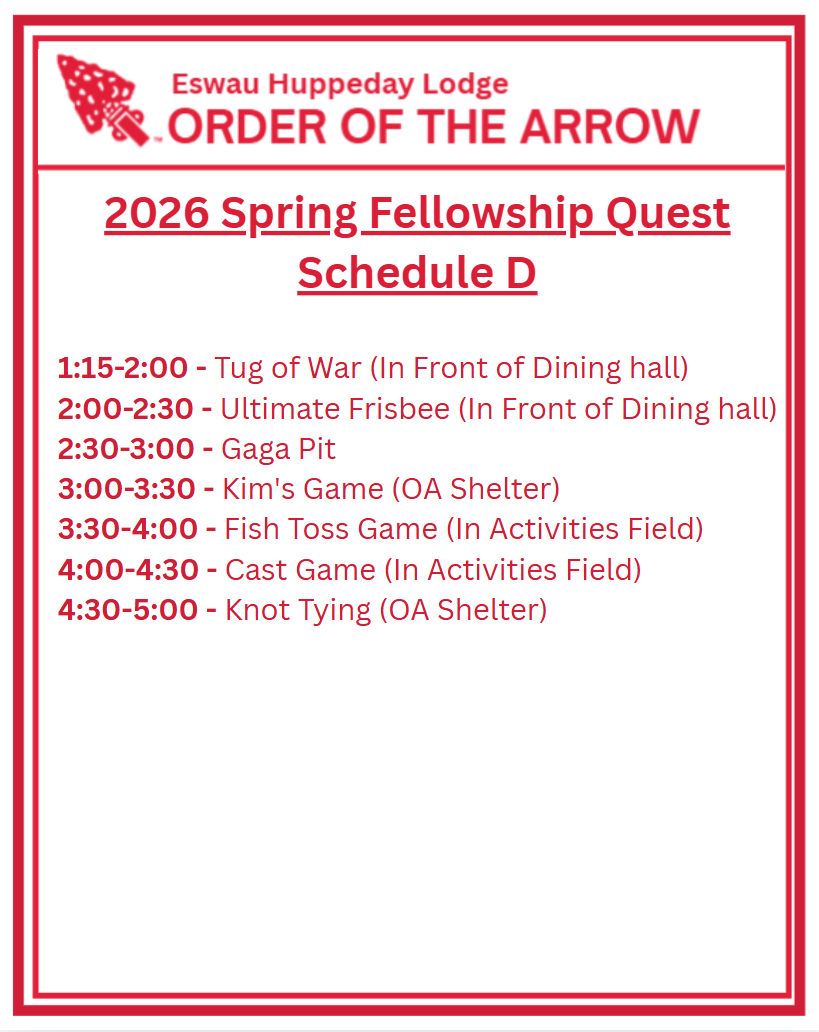 Eswau Huppeday Lodge
ORDER OF THE ARROW

2026 Spring Fellowship Quest
Schedule D

1:15-2:00 - Tug of War (In Front of Dining hall)
2:00-2:30 - Ultimate Frisbee (In Front of Dining hall)
2:30-3:00 - Gaga Pit
3:00-3:30 - Kim's Game (OA Shelter)
3:30-4:00 - Fish Toss Game (In Activities Field)
4:00-4:30 - Cast Game (In Activities Field)
4:30-5:00 - Knot Tying (OA Shelter)